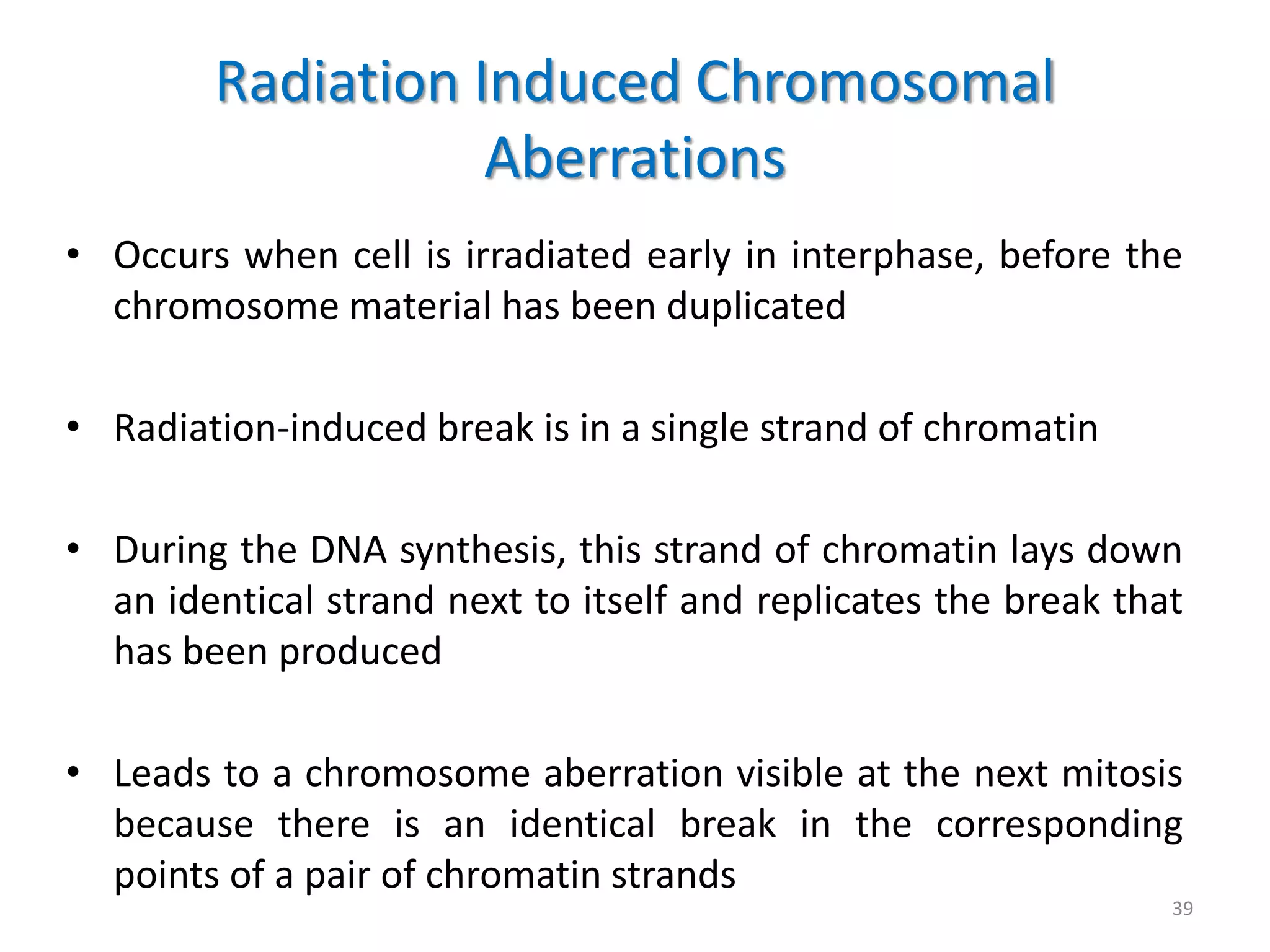 Radiation Induced Chromosomal Aberrations

• Occurs when cell is irradiated early in interphase, before the chromosome material has been duplicated

• Radiation-induced break is in a single strand of chromatin

• During the DNA synthesis, this strand of chromatin lays down an identical strand next to itself and replicates the break that has been produced

• Leads to a chromosome aberration visible at the next mitosis because there is an identical break in the corresponding points of a pair of chromatin strands

39